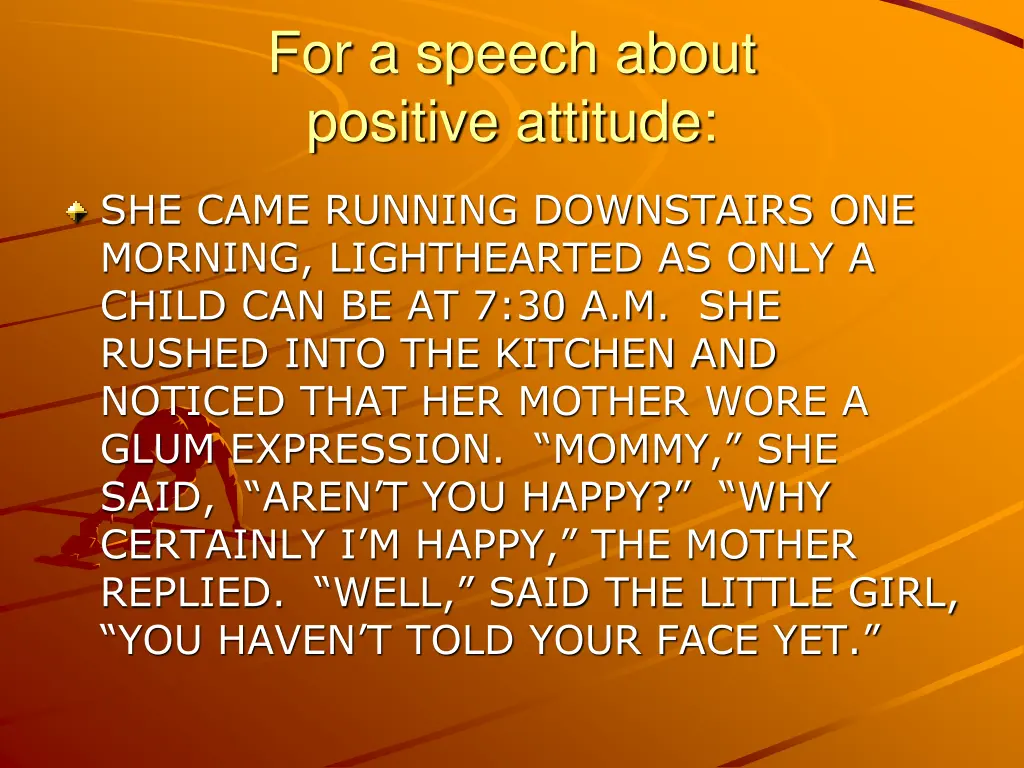 For a speech about positive attitude:

SHE CAME RUNNING DOWNSTAIRS ONE MORNING, LIGHTHEARTED AS ONLY A CHILD CAN BE AT 7:30 A.M. SHE RUSHED INTO THE KITCHEN AND NOTICED THAT HER MOTHER WORE A GLUM EXPRESSION. “MOMMY,” SHE SAID, “AREN’T YOU HAPPY?” “WHY CERTAINLY I’M HAPPY,” THE MOTHER REPLIED. “WELL,” SAID THE LITTLE GIRL, “YOU HAVEN’T TOLD YOUR FACE YET.”